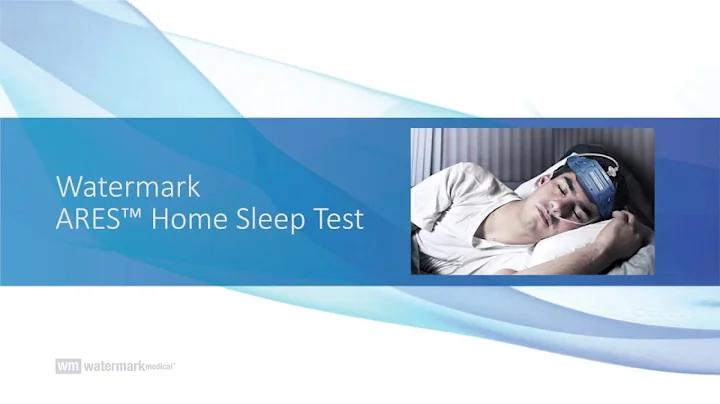 Watermark
ARES™ Home Sleep Test

wm watermarkmedical™